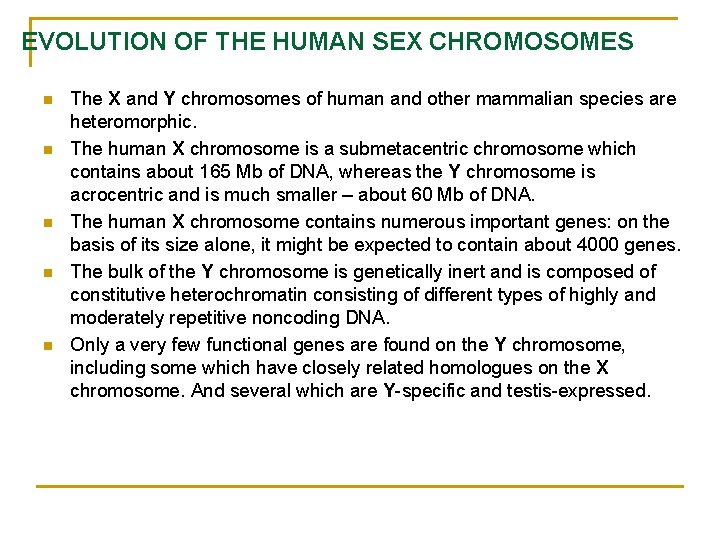 EVOLUTION OF THE HUMAN SEX CHROMOSOMES

- The X and Y chromosomes of human and other mammalian species are heteromorphic.
- The human X chromosome is a submetacentric chromosome which contains about 165 Mb of DNA, whereas the Y chromosome is acrocentric and is much smaller – about 60 Mb of DNA.
- The human X chromosome contains numerous important genes: on the basis of its size alone, it might be expected to contain about 4000 genes.
- The bulk of the Y chromosome is genetically inert and is composed of constitutive heterochromatin consisting of different types of highly and moderately repetitive noncoding DNA.
- Only a very few functional genes are found on the Y chromosome, including some which have closely related homologues on the X chromosome. And several which are Y-specific and testis-expressed.